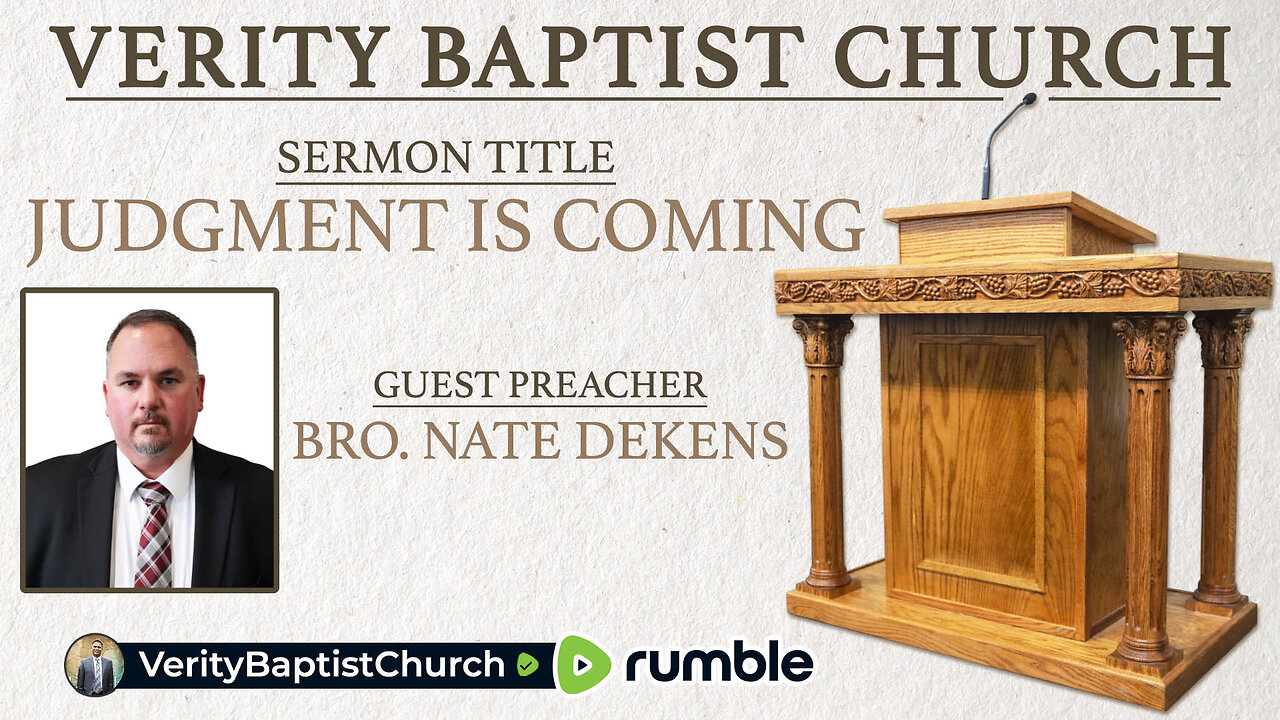 VERITY BAPTIST CHURCH

SERMON TITLE

JUDGMENT IS COMING

GUEST PREACHER

BRO. NATE DEKENS

VerityBaptistChurch

rumble